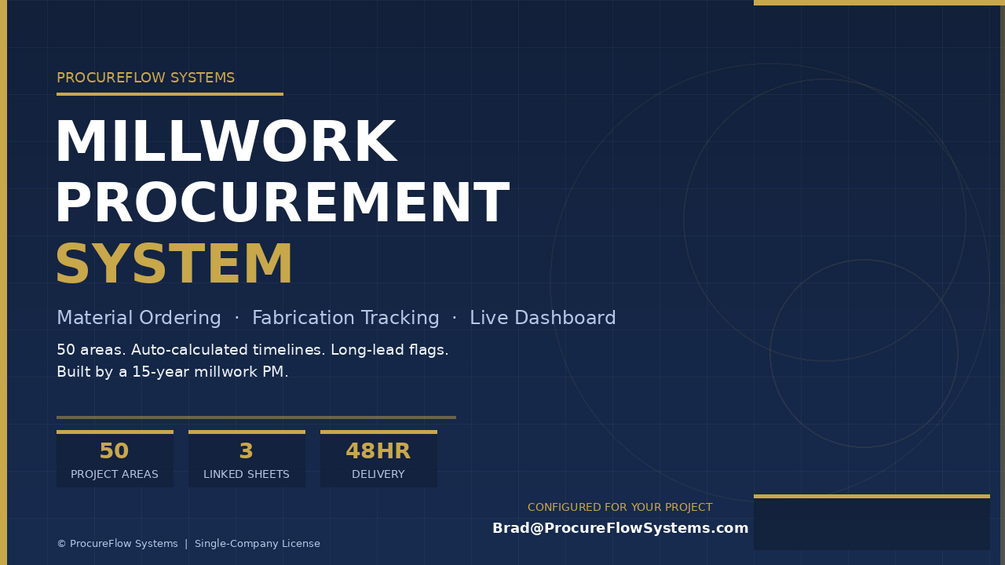 PROCUREFLOW SYSTEMS

MILLWORK PROCUREMENT SYSTEM

Material Ordering · Fabrication Tracking · Live Dashboard

50 areas. Auto-calculated timelines. Long-lead flags.
Built by a 15-year millwork PM.

50
PROJECT AREAS

3
LINKED SHEETS

48HR
DELIVERY

CONFIGURED FOR YOUR PROJECT
Brad@ProcureFlowSystems.com

© ProcureFlow Systems | Single-Company License